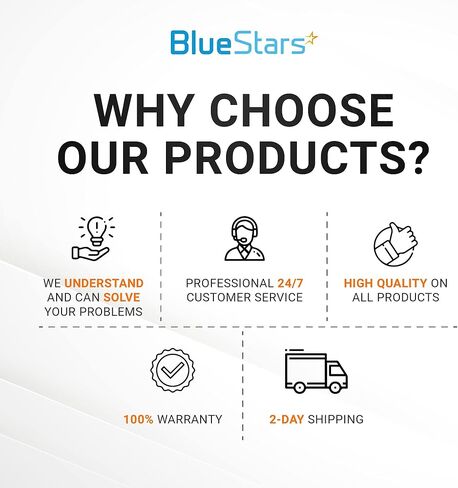 BlueStars

WHY CHOOSE OUR PRODUCTS?

WE UNDERSTAND AND CAN SOLVE YOUR PROBLEMS

PROFESSIONAL 24/7 CUSTOMER SERVICE

HIGH QUALITY ON ALL PRODUCTS

100% WARRANTY

2-DAY SHIPPING